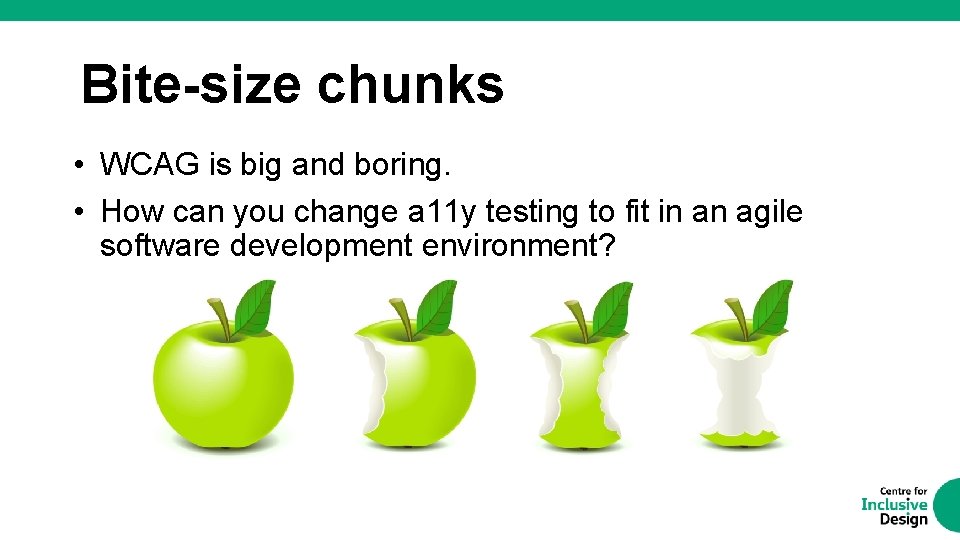 Bite-size chunks

• WCAG is big and boring.
• How can you change a11y testing to fit in an agile software development environment?

Centre for
Inclusive
Design